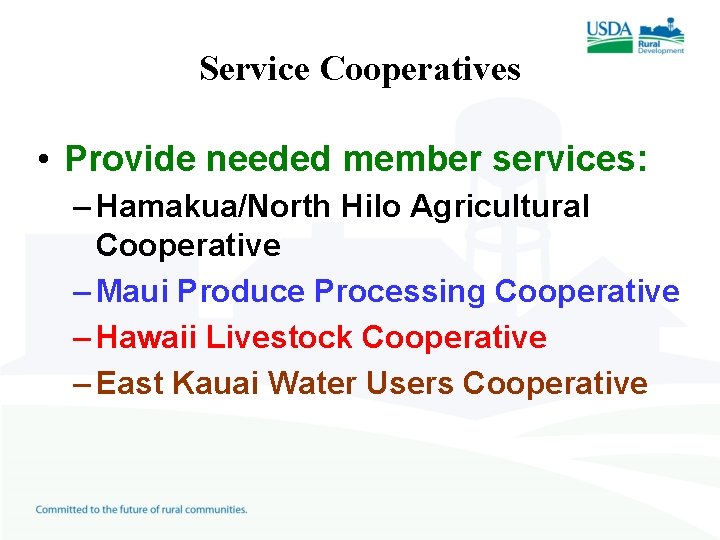 USDA Rural Development

Service Cooperatives

• Provide needed member services:
– Hamakua/North Hilo Agricultural Cooperative
– Maui Produce Processing Cooperative
– Hawaii Livestock Cooperative
– East Kauai Water Users Cooperative

Committed to the future of rural communities.